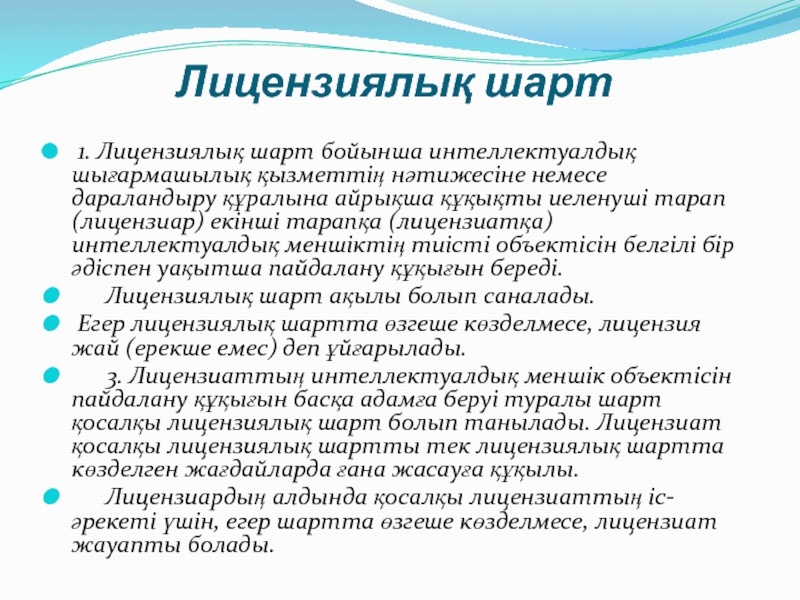 Лицензиялық шарт

1. Лицензиялық шарт бойынша интеллектуалдық шығармашылық қызметтің нәтижесіне немесе дараландыру құралына айрықша құқықты иеленуші тарап (лицензиар) екінші тарапқа (лицензиатқа) интеллектуалдық меншіктің тиісті объектісін белгілі бір әдіспен уақытша пайдалану құқығын береді.

Лицензиялық шарт ақылы болып саналады.

Егер лицензиялық шартта өзгеше көзделмесе, лицензия жай (ерекше емес) деп ұйғарылады.

3. Лицензиаттың интеллектуалдық меншік объектісін пайдалану құқығын басқа адамға беруі туралы шарт қосалқы лицензиялық шарт болып танылады. Лицензиат қосалқы лицензиялық шартты тек лицензиялық шартта көзделген жағдайларда ғана жасауға құқылы.

Лицензиардың алдында қосалқы лицензиаттың іс-әрекеті үшін, егер шартта өзгеше көзделмесе, лицензиат жауапты болады.